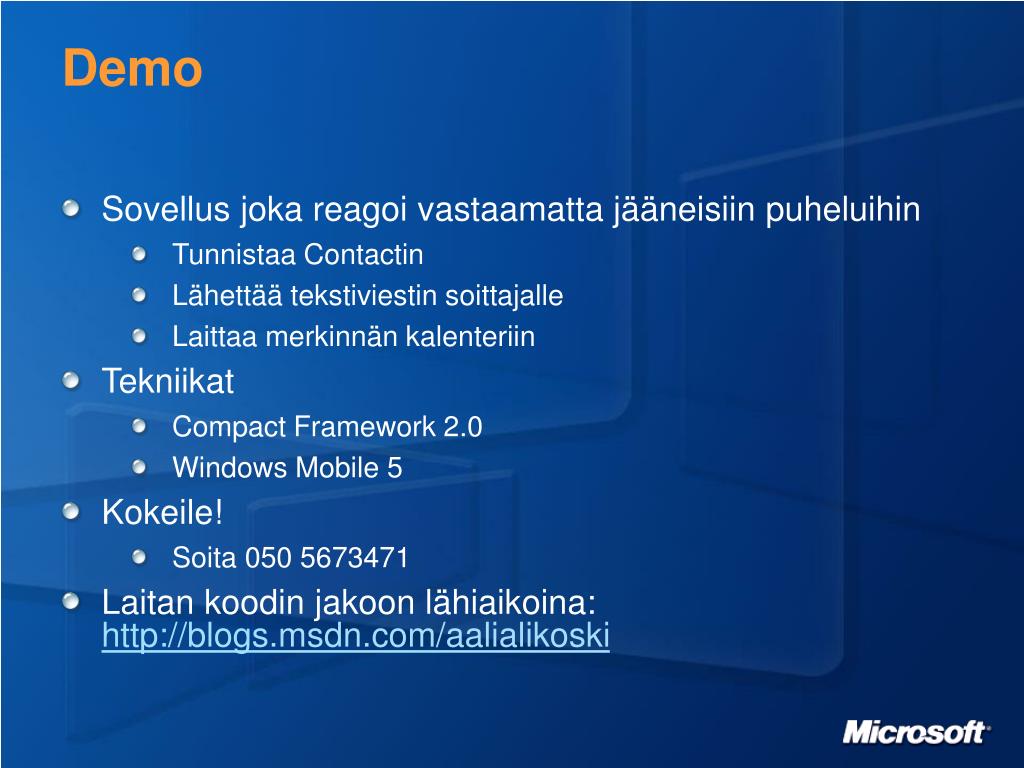 Demo

Sovellus joka reagoi vastaamatta jääneisiin puheluihin
Tunnistaa Contactin
Lähettää tekstiviestin soittajalle
Laittaa merkinnän kalenteriin
Tekniikat
Compact Framework 2.0
Windows Mobile 5
Kokeile!
Soita 050 5673471
Laitan koodin jakoon lähiaikoina: http://blogs.msdn.com/aalialikoski

Microsoft